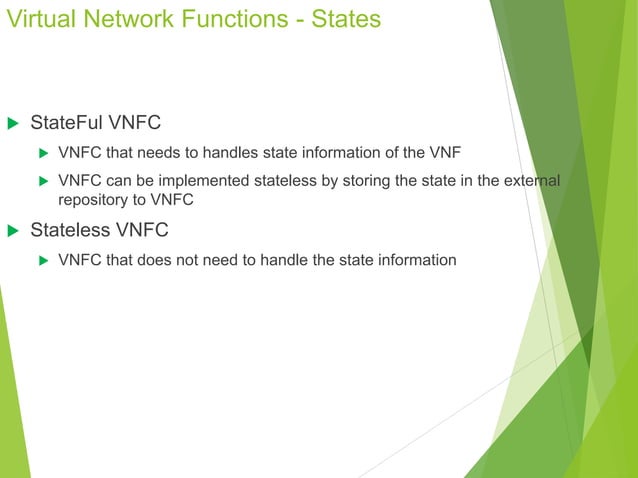 Virtual Network Functions - States

StateFul VNFC

VNFC that needs to handles state information of the VNF

VNFC can be implemented stateless by storing the state in the external repository to VNFC

Stateless VNFC

VNFC that does not need to handle the state information